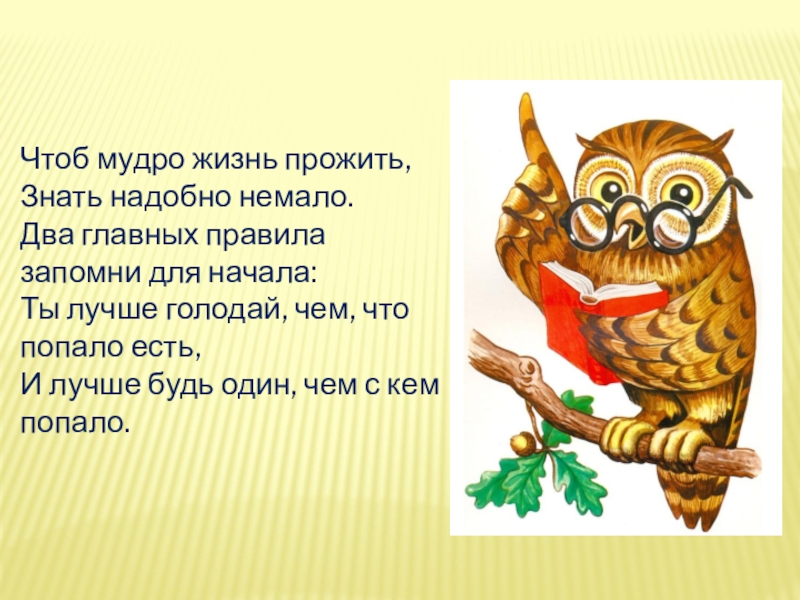 Чтоб мудро жизнь прожить,
Знать надобно немало.
Два главных правила
запомни для начала:
Ты лучше голодай, чем, что попало есть,
И лучше будь один, чем с кем попало.